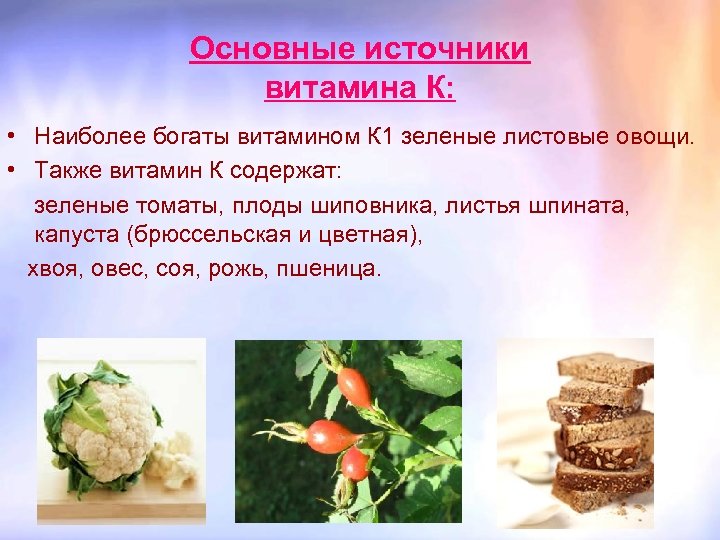 Основные источники витамина К:

• Наиболее богаты витамином К1 зеленые листовые овощи.
• Также витамин К содержат:

зеленые томаты, плоды шиповника, листья шпината, капуста (брюссельская и цветная),

хвоя, овес, соя, рожь, пшеница.